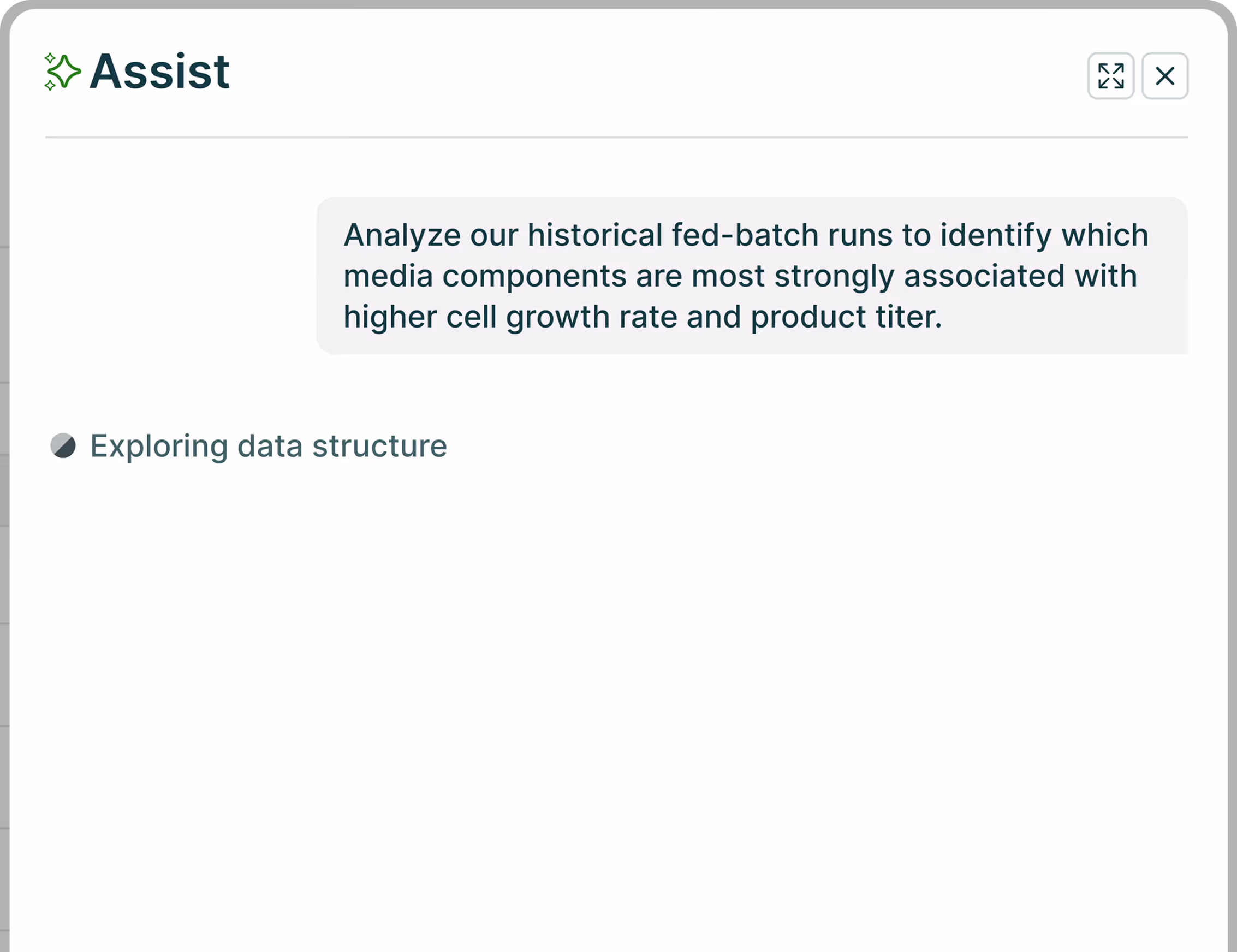 Assist

Analyze our historical fed-batch runs to identify which media components are most strongly associated with higher cell growth rate and product titer.

Exploring data structure